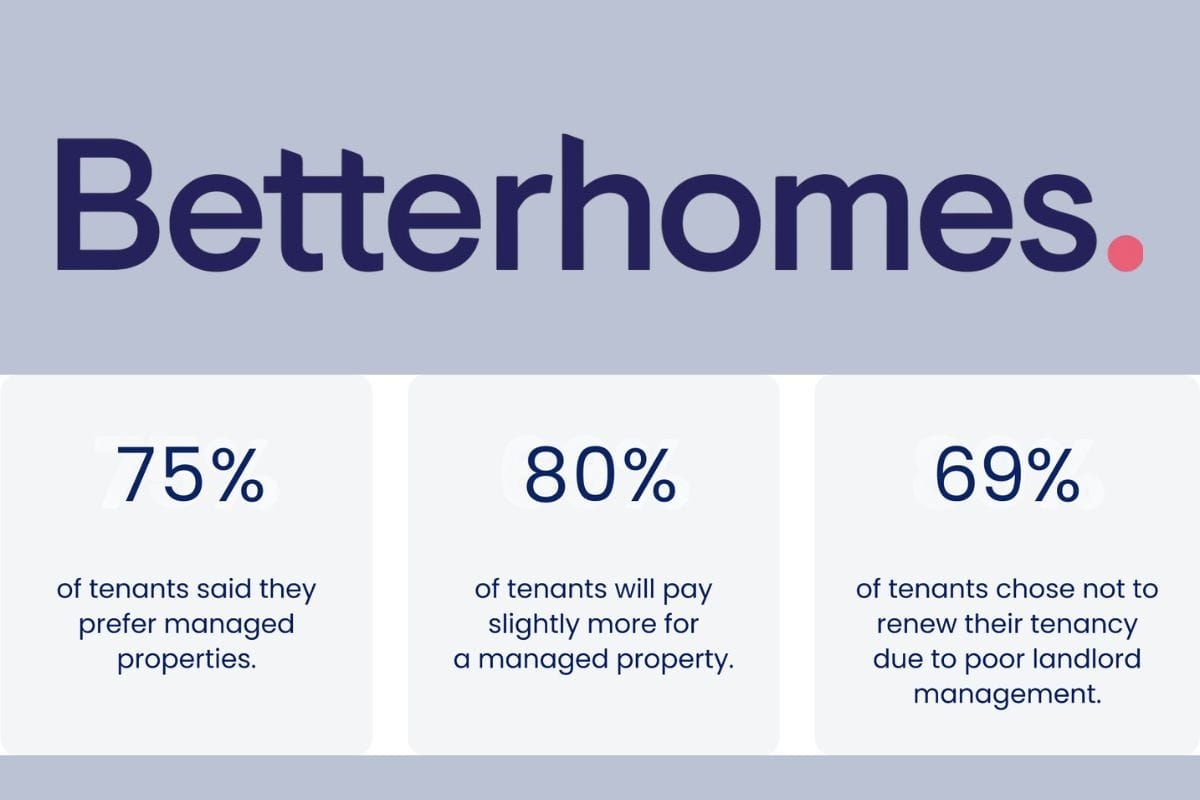 Betterhomes.

75%

of tenants said they prefer managed properties.

80%

of tenants will pay slightly more for a managed property.

69%

of tenants chose not to renew their tenancy due to poor landlord management.